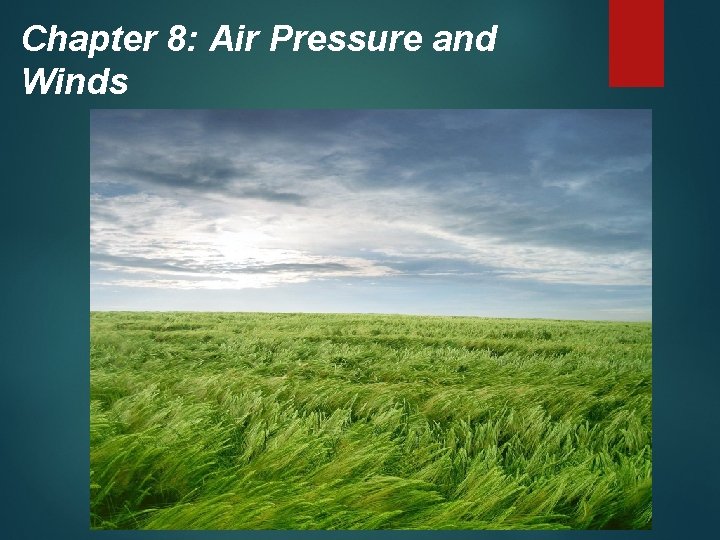 Chapter 8: Air Pressure and Winds